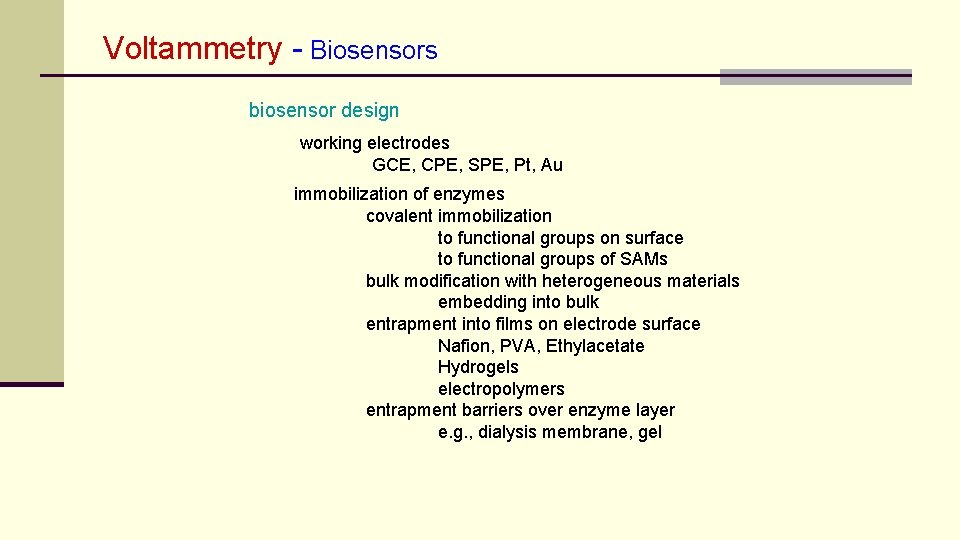 Voltammetry - Biosensors

biosensor design

working electrodes
GCE, CPE, SPE, Pt, Au

immobilization of enzymes
covalent immobilization
to functional groups on surface
to functional groups of SAMs
bulk modification with heterogeneous materials
embedding into bulk
entrapment into films on electrode surface
Nafion, PVA, Ethylacetate
Hydrogels
electropolymers
entrapment barriers over enzyme layer
e.g., dialysis membrane, gel